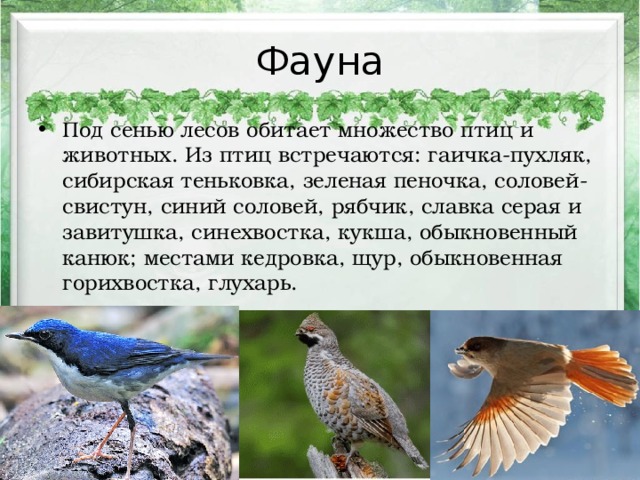 Фауна

• Под сенью лесов обитает множество птиц и животных. Из птиц встречаются: гаичка-пухляк, сибирская теньковка, зеленая пеночка, соловей-свистун, синий соловей, рябчик, славка серая и завитушка, синехвостка, кукша, обыкновенный канюк; местами кедровка, щур, обыкновенная горихвостка, глухарь.